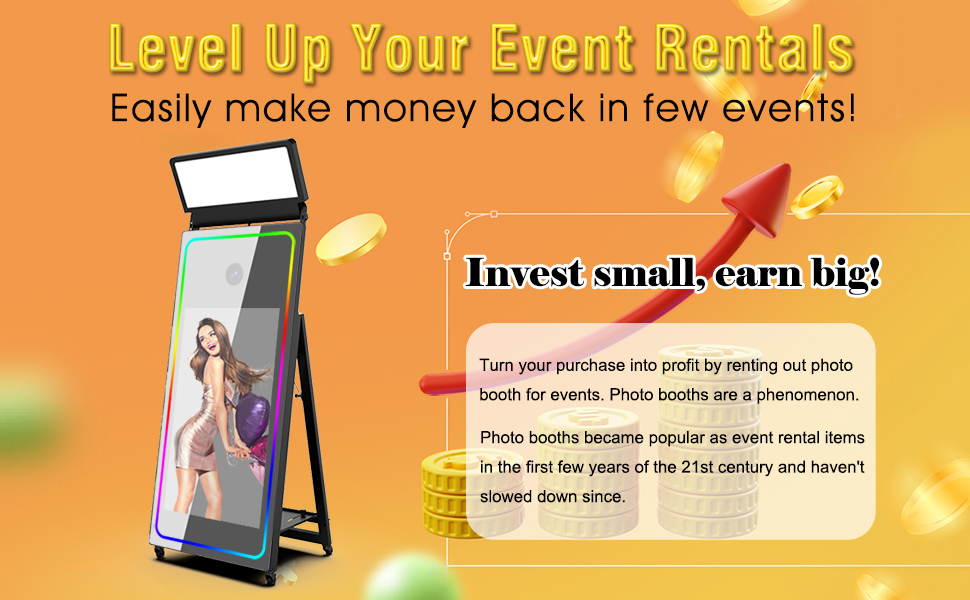 Level Up Your Event Rentals
Easily make money back in few events!

Invest small, earn big!

Turn your purchase into profit by renting out photo booth for events. Photo booths are a phenomenon.

Photo booths became popular as event rental items in the first few years of the 21st century and haven't slowed down since.